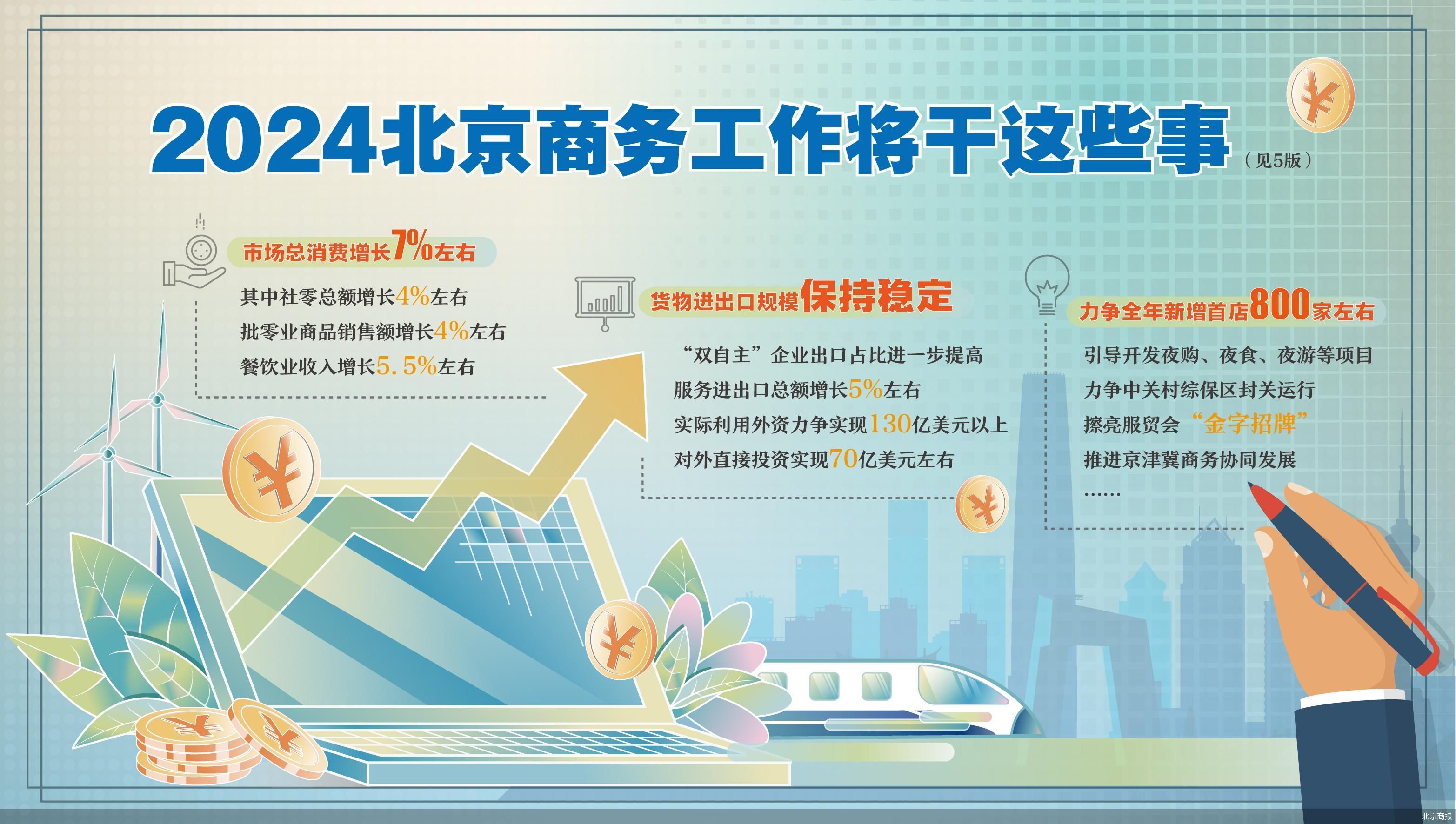 2024北京商务工作将干这些事（见5版）

市场总消费增长7%左右

其中社零总额增长4%左右

批零业商品销售额增长4%左右

餐饮业收入增长5.5%左右

货物进出口规模保持稳定

“双自主”企业出口占比进一步提高

服务进出口总额增长5%左右

实际利用外资力争实现130亿美元以上

对外直接投资实现70亿美元左右

力争全年新增首店800家左右

引导开发夜购、夜食、夜游等项目

力争中关村综保区封关运行

擦亮服贸会“金字招牌”

推进京津冀商务协同发展

……

北京商报